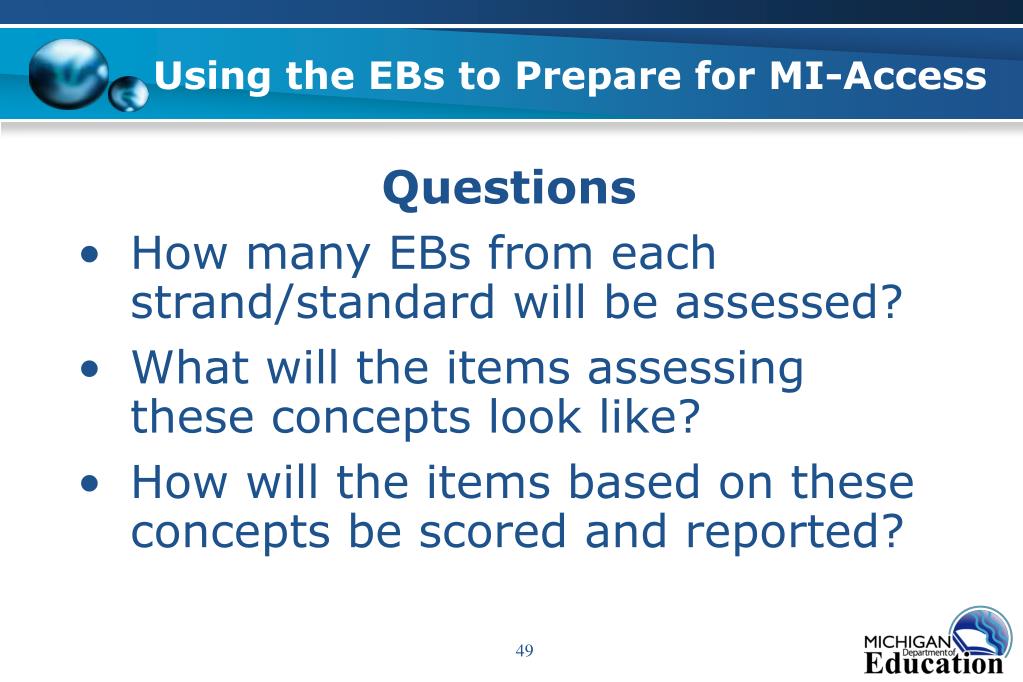 Using the EBs to Prepare for MI-Access

Questions

• How many EBs from each strand/standard will be assessed?
• What will the items assessing these concepts look like?
• How will the items based on these concepts be scored and reported?

49

MICHIGAN Department of Education